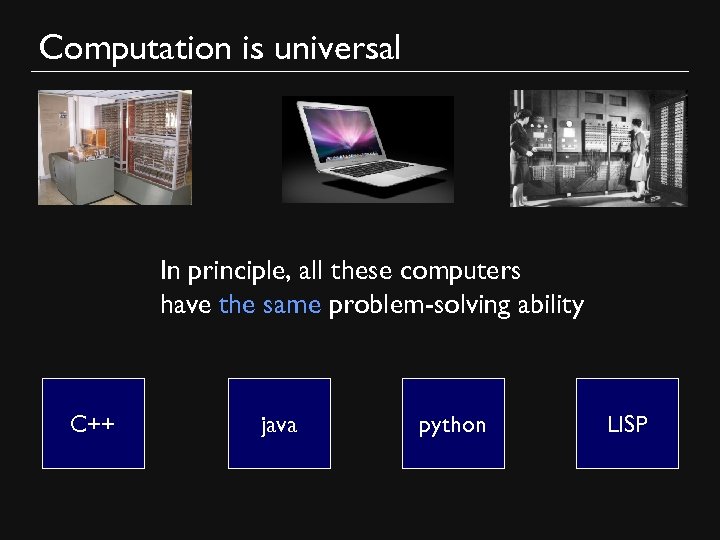 Computation is universal

In principle, all these computers have the same problem-solving ability

C++

java

python

LISP